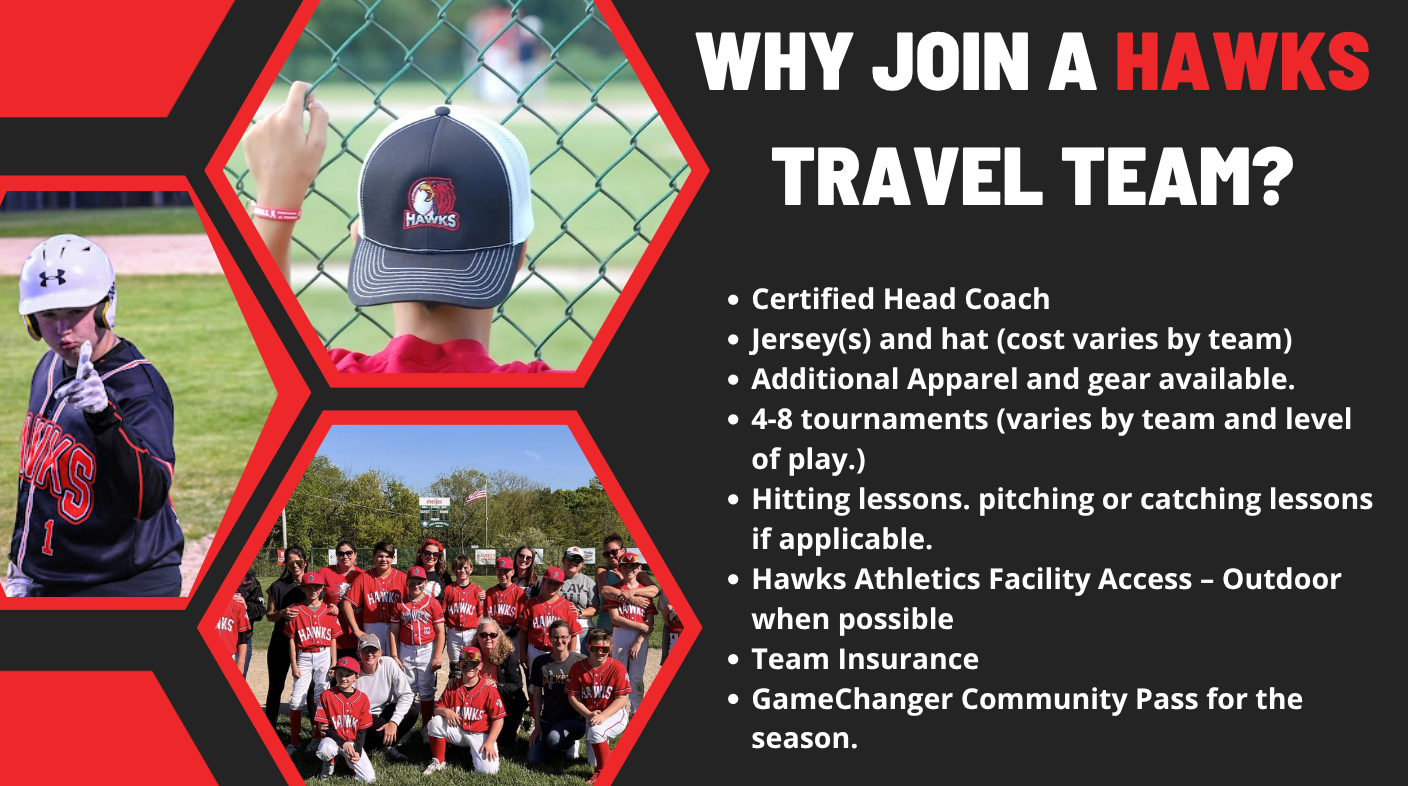 WHY JOIN A HAWKS TRAVEL TEAM?

HAWKS

HAWKS
1

- Certified Head Coach
- Jersey(s) and hat (cost varies by team)
- Additional Apparel and gear available.
- 4-8 tournaments (varies by team and level of play.)
- Hitting lessons. pitching or catching lessons if applicable.
- Hawks Athletics Facility Access – Outdoor when possible
- Team Insurance
- GameChanger Community Pass for the season.